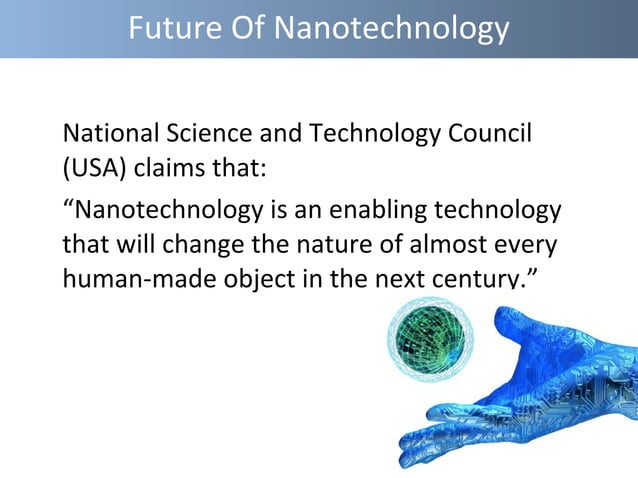 Future Of Nanotechnology

National Science and Technology Council (USA) claims that:

“Nanotechnology is an enabling technology that will change the nature of almost every human-made object in the next century.”